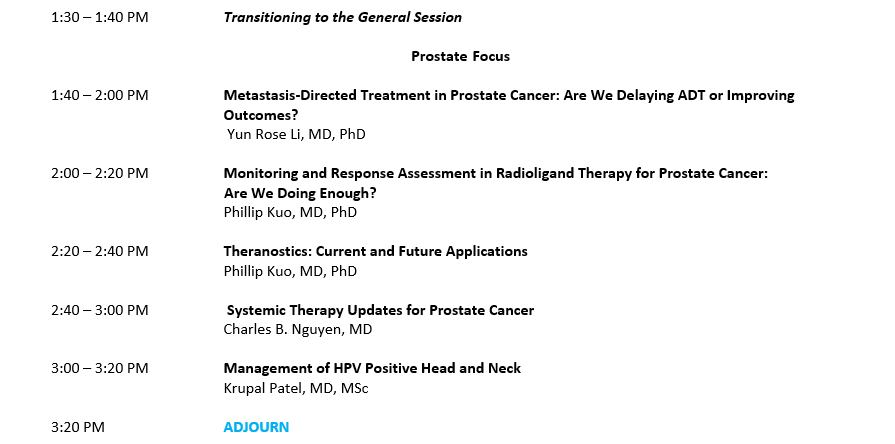 1:30 – 1:40 PM Transitioning to the General Session

Prostate Focus

1:40 – 2:00 PM Metastasis-Directed Treatment in Prostate Cancer: Are We Delaying ADT or Improving Outcomes?
Yun Rose Li, MD, PhD

2:00 – 2:20 PM Monitoring and Response Assessment in Radioligand Therapy for Prostate Cancer: Are We Doing Enough?
Phillip Kuo, MD, PhD

2:20 – 2:40 PM Theranostics: Current and Future Applications
Phillip Kuo, MD, PhD

2:40 – 3:00 PM Systemic Therapy Updates for Prostate Cancer
Charles B. Nguyen, MD

3:00 – 3:20 PM Management of HPV Positive Head and Neck
Krupal Patel, MD, MSc

3:20 PM ADJOURN